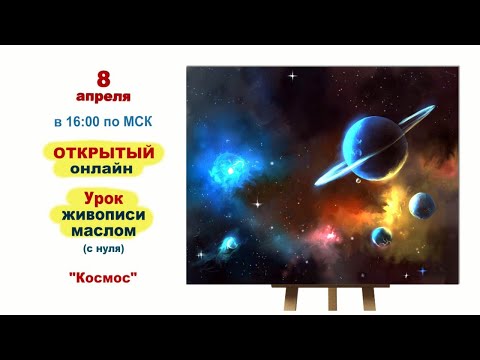 8
апреля

в 16:00 по МСК

ОТКРЫТЫЙ
онлайн

Урок
живописи
маслом
(с нуля)

"Космос"